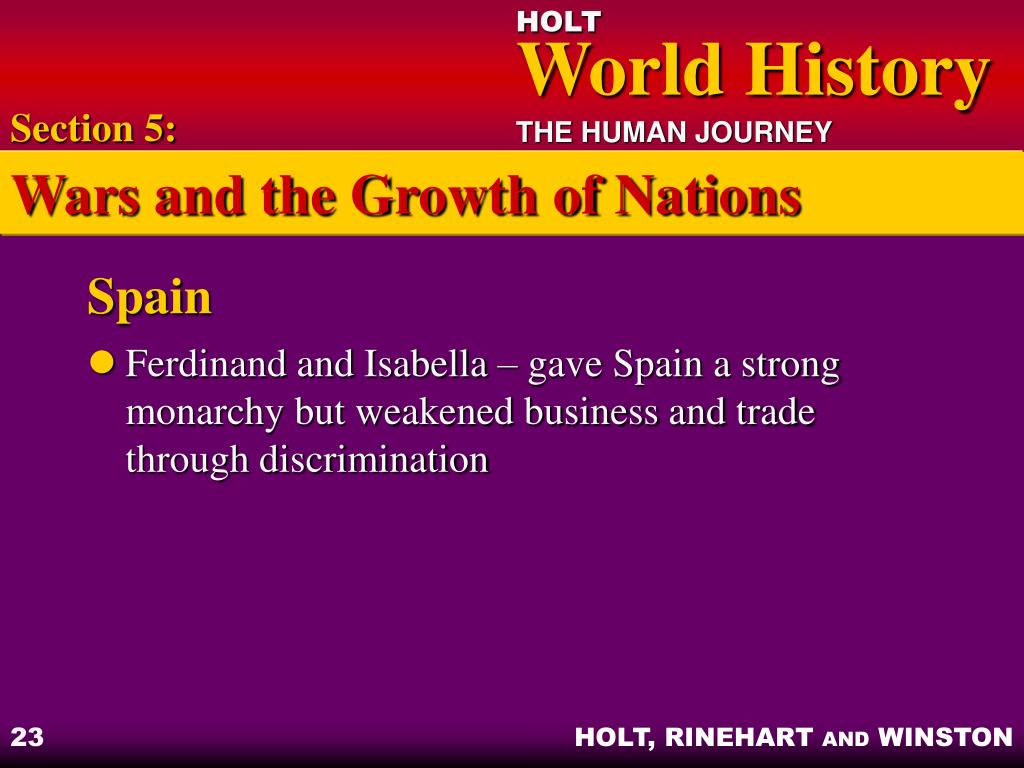 HOLT
World History
THE HUMAN JOURNEY

Section 5:

Wars and the Growth of Nations

Spain

Ferdinand and Isabella – gave Spain a strong monarchy but weakened business and trade through discrimination

23

HOLT, RINEHART AND WINSTON